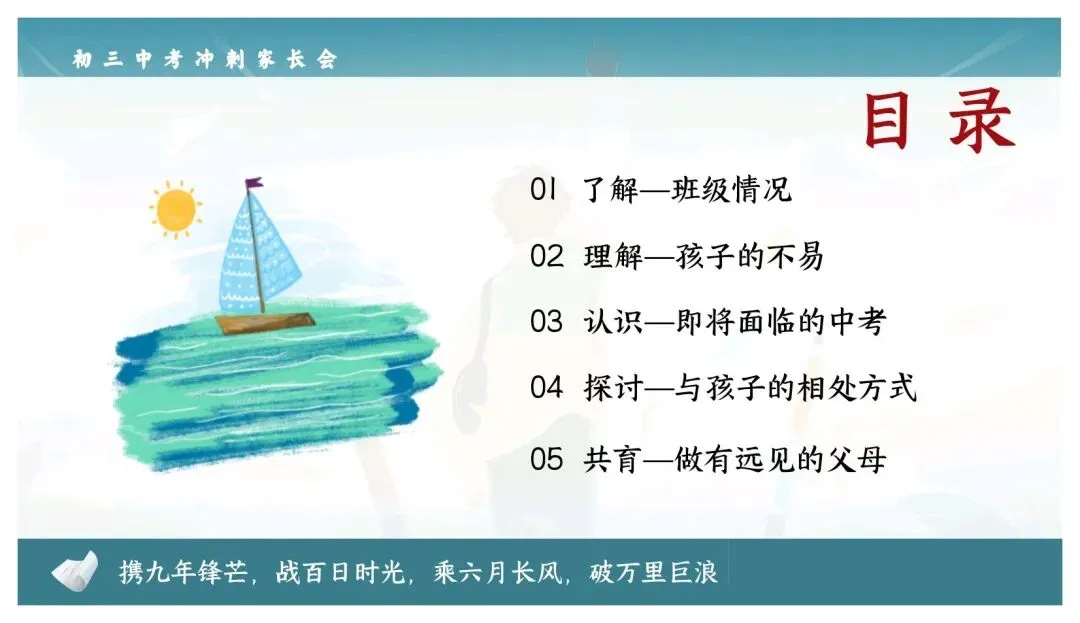 初三中考冲刺家长会

目录

01 了解—班级情况

02 理解—孩子的不易

03 认识—即将面临的中考

04 探讨—与孩子的相处方式

05 共育—做有远见的父母

携九年锋芒，战百日时光，乘六月长风，破万里巨浪